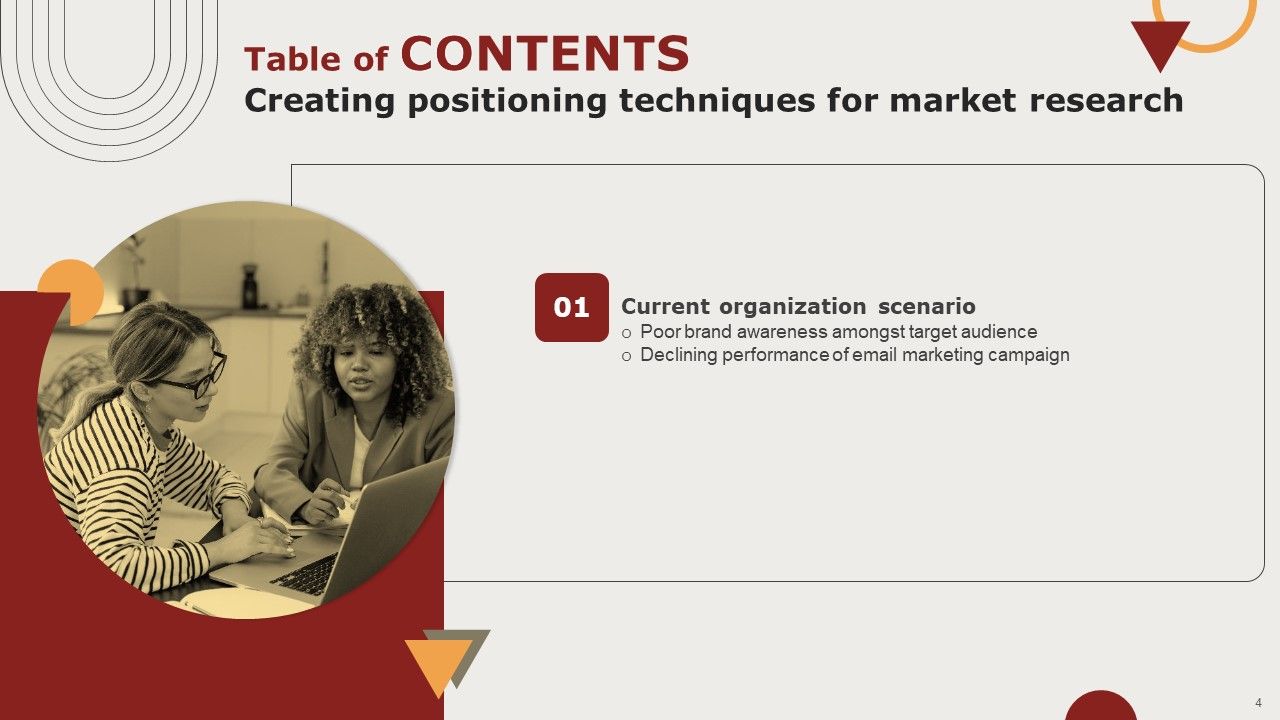 Table of CONTENTS
Creating positioning techniques for market research

01 Current organization scenario
o Poor brand awareness amongst target audience
o Declining performance of email marketing campaign

4